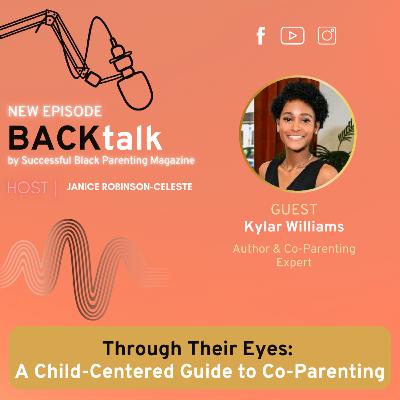 NEW EPISODE
BACKtalk
by Successful Black Parenting Magazine

HOST | JANICE ROBINSON-CELESTE

GUEST
Kylar Williams
Author & Co-Parenting Expert

Through Their Eyes:
A Child-Centered Guide to Co-Parenting